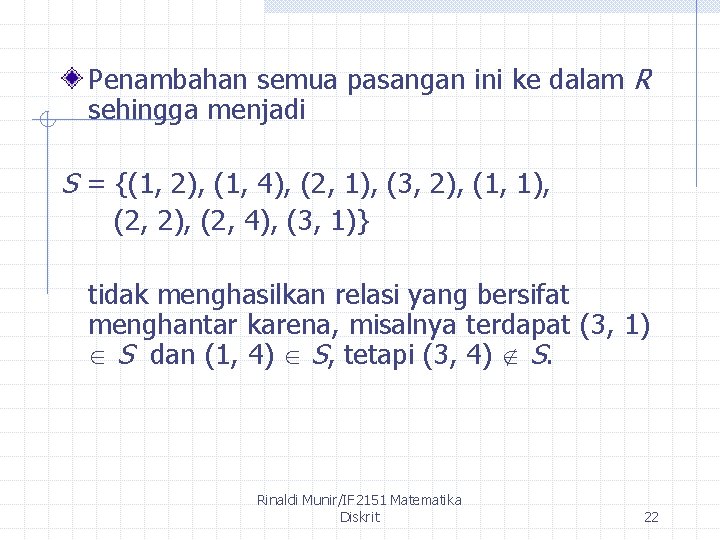 Penambahan semua pasangan ini ke dalam $R$ sehingga menjadi

$S = \{(1, 2), (1, 4), (2, 1), (3, 2), (1, 1), (2, 2), (2, 4), (3, 1)\}$

tidak menghasilkan relasi yang bersifat menghantar karena, misalnya terdapat $(3, 1) \in S$ dan $(1, 4) \in S$, tetapi $(3, 4) \notin S$.

Rinaldi Munir/IF2151 Matematika Diskrit

22